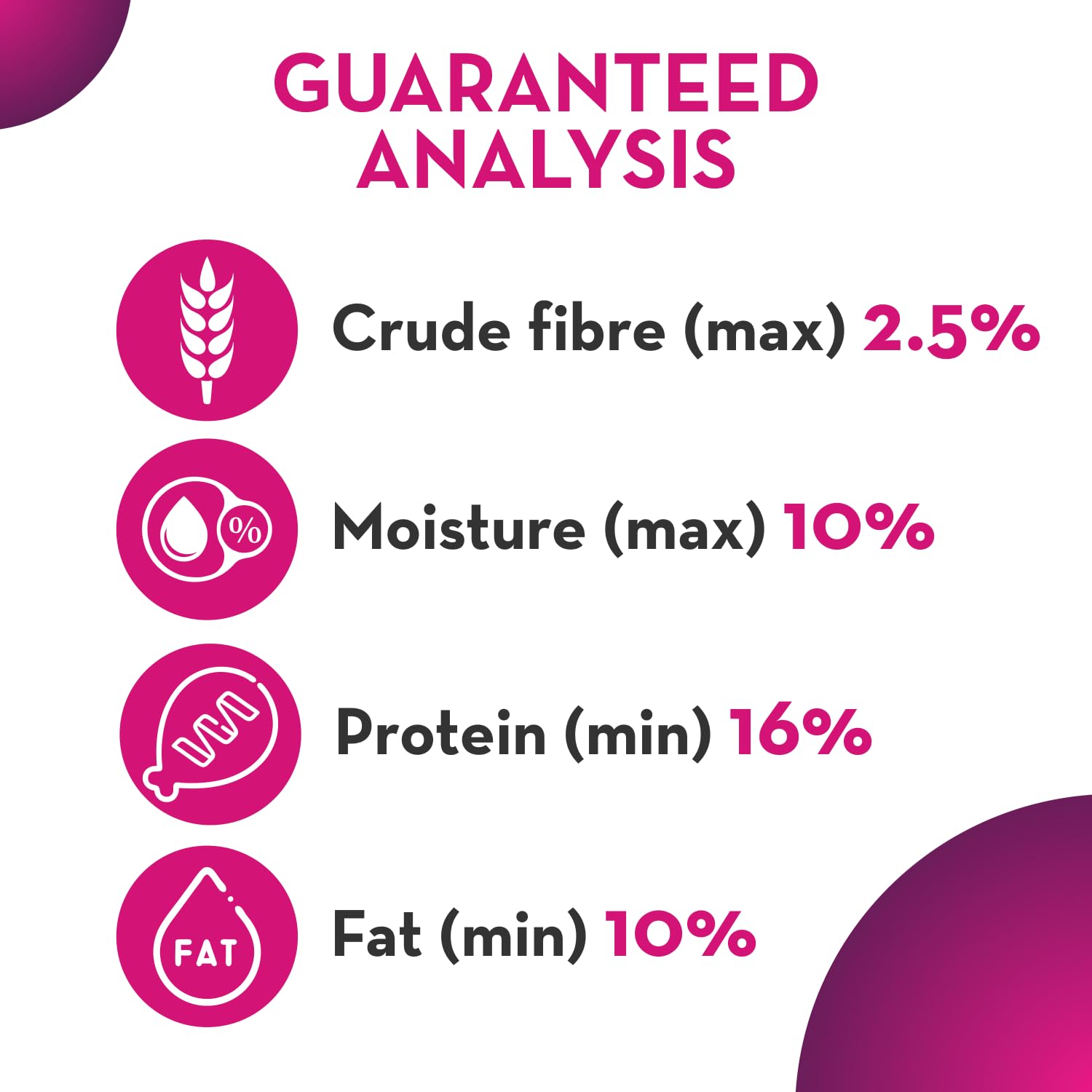 GUARANTEED ANALYSIS

Crude fibre (max) 2.5%

%

Moisture (max) 10%

Protein (min) 16%

FAT

Fat (min) 10%